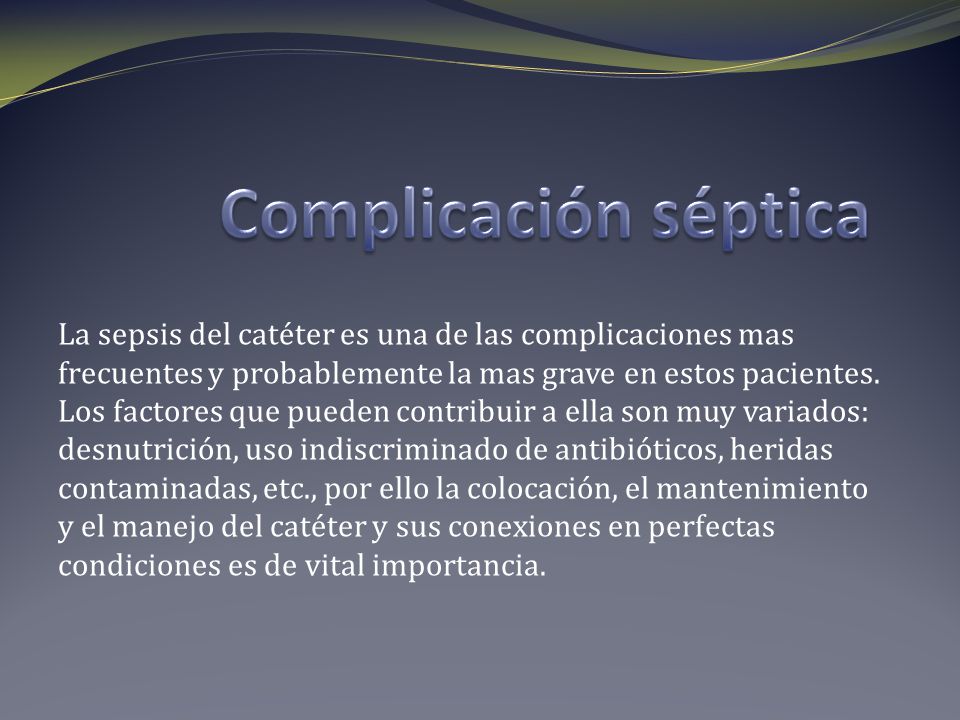 Complicación séptica

La sepsis del catéter es una de las complicaciones mas frecuentes y probablemente la mas grave en estos pacientes. Los factores que pueden contribuir a ella son muy variados: desnutrición, uso indiscriminado de antibióticos, heridas contaminadas, etc., por ello la colocación, el mantenimiento y el manejo del catéter y sus conexiones en perfectas condiciones es de vital importancia.